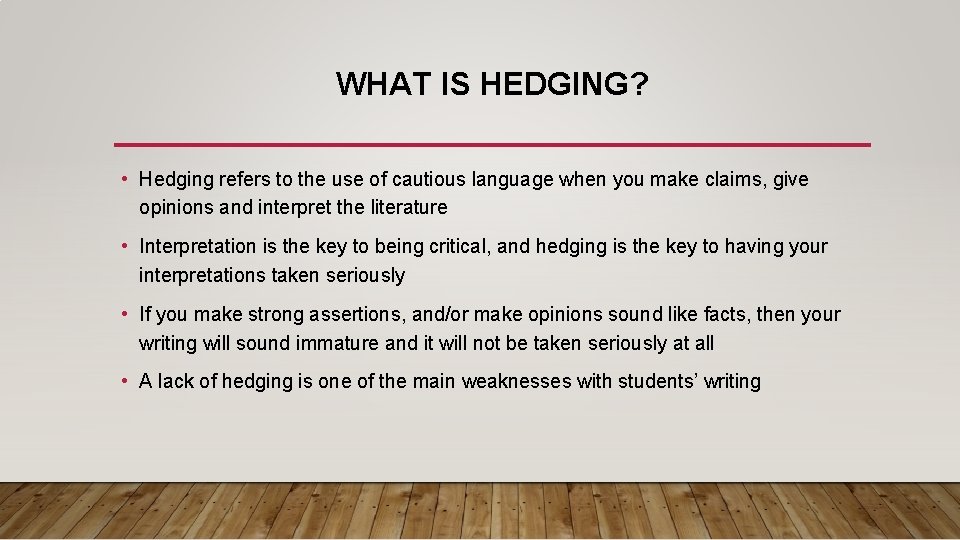 WHAT IS HEDGING?

• Hedging refers to the use of cautious language when you make claims, give opinions and interpret the literature

• Interpretation is the key to being critical, and hedging is the key to having your interpretations taken seriously

• If you make strong assertions, and/or make opinions sound like facts, then your writing will sound immature and it will not be taken seriously at all

• A lack of hedging is one of the main weaknesses with students' writing